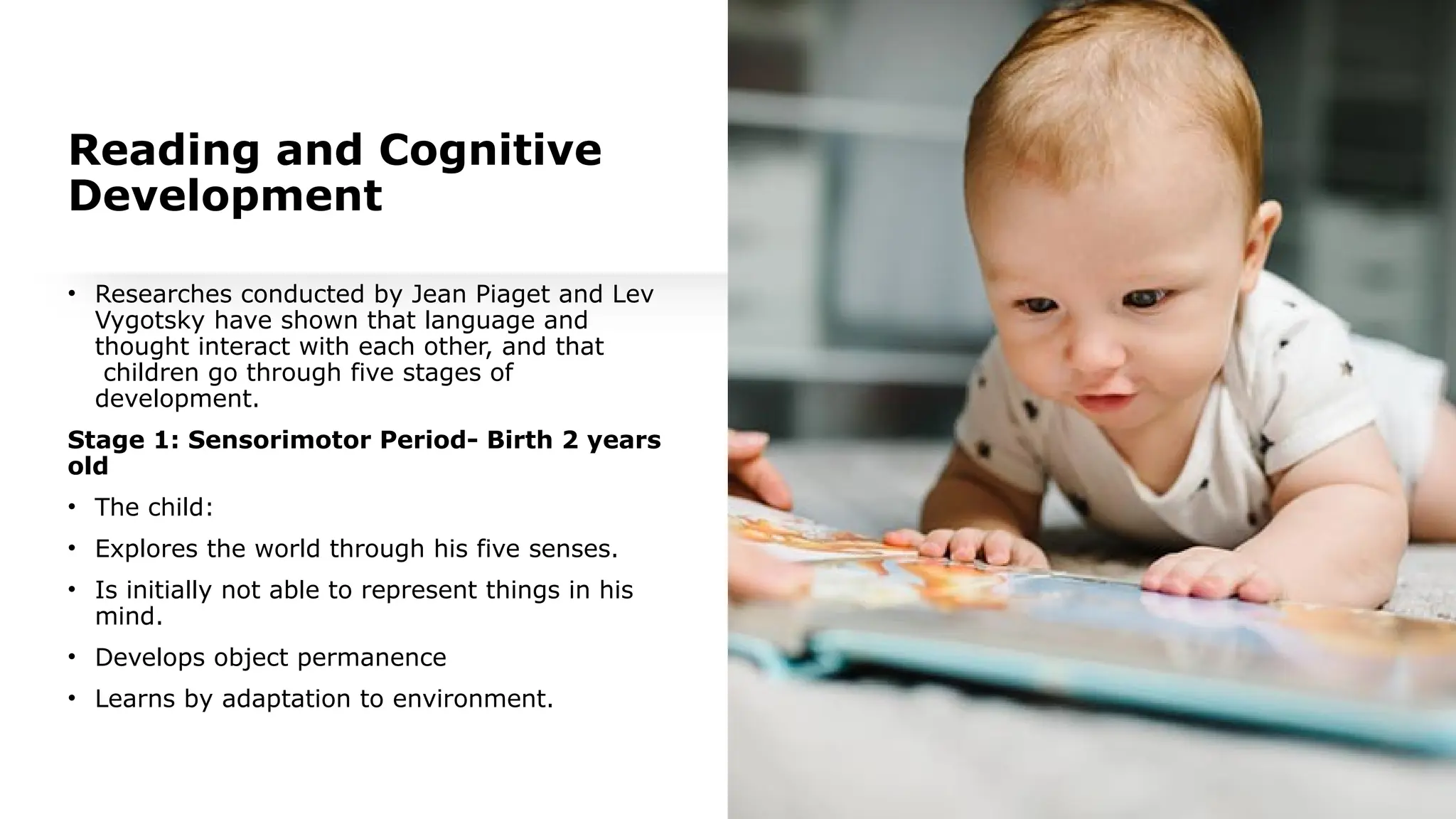 Reading and Cognitive Development

• Researches conducted by Jean Piaget and Lev Vygotsky have shown that language and thought interact with each other, and that children go through five stages of development.

Stage 1: Sensorimotor Period- Birth 2 years old

• The child:

• Explores the world through his five senses.

• Is initially not able to represent things in his mind.

• Develops object permanence

• Learns by adaptation to environment.